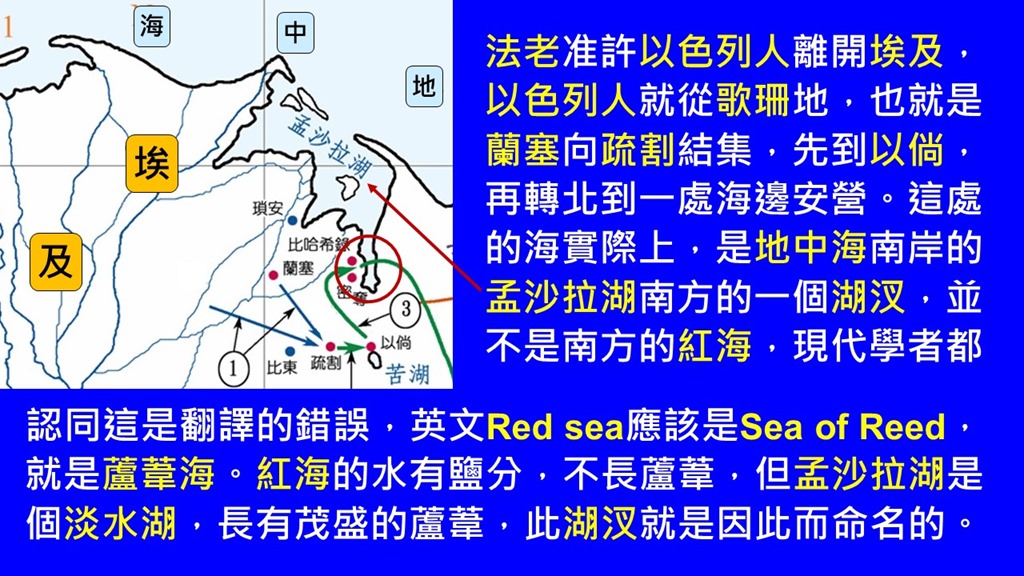 海

中

地

埃

及

孟沙拉湖

瑣安

比哈希錄

蘭塞

密奪

以倘

比東

疏割

苦湖

1

3

法老准許以色列人離開埃及，以色列人就從歌珊地，也就是蘭塞向疏割結集，先到以倘，再轉北到一處海邊安營。這處的海實際上，是地中海南岸的孟沙拉湖南方的一個湖汊，並不是南方的紅海，現代學者都認同這是翻譯的錯誤，英文Red sea應該是Sea of Reed，就是蘆葦海。紅海的水有鹽分，不長蘆葦，但孟沙拉湖是個淡水湖，長有茂盛的蘆葦，此湖汊就是因此而命名的。